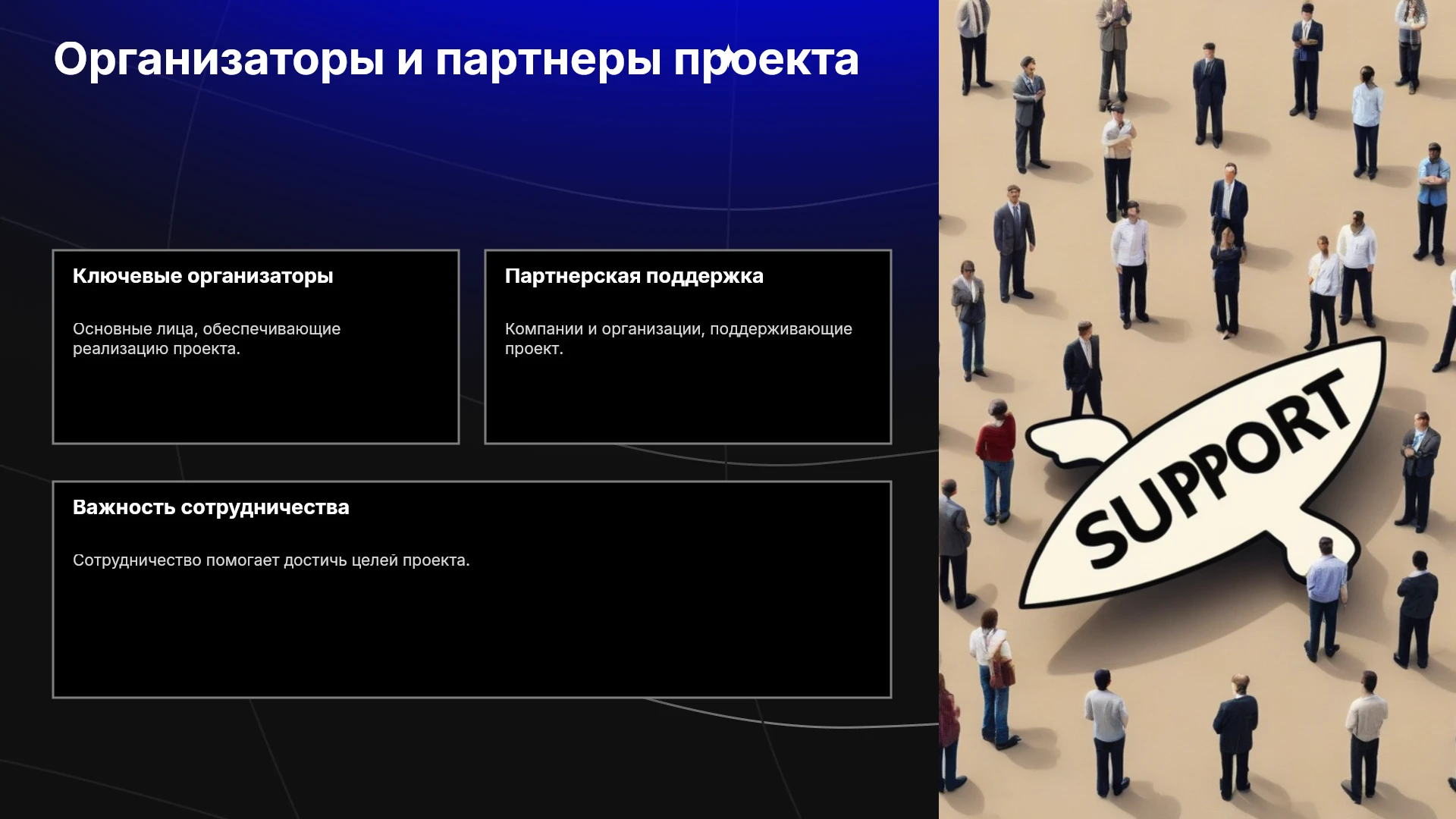 Организаторы и партнеры проекта

Ключевые организаторы

Основные лица, обеспечивающие реализацию проекта.

Партнерская поддержка

Компании и организации, поддерживающие проект.

Важность сотрудничества

Сотрудничество помогает достичь целей проекта.

SUPPORT